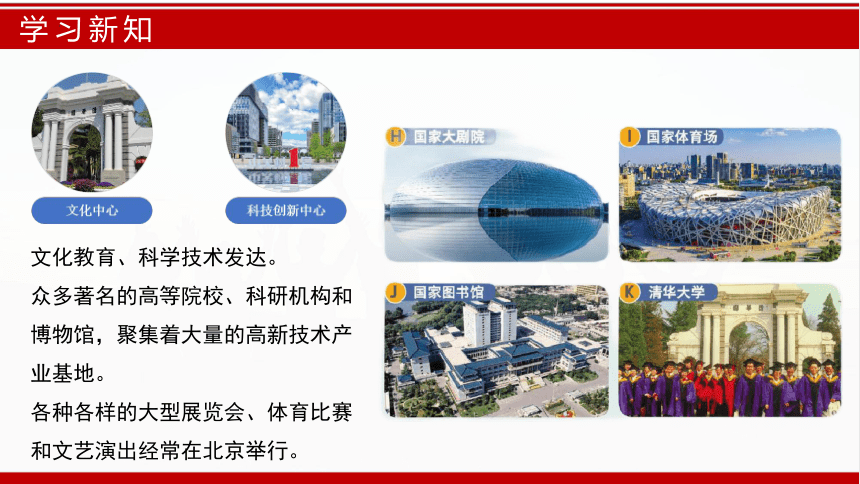 学习新知

文化中心

科技创新中心

文化教育、科学技术发达。

众多著名的高等院校、科研机构和博物馆，聚集着大量的高新技术产业基地。

各种各样的大型展览会、体育比赛和文艺演出经常在北京举行。

H 国家大剧院

I 国家体育场

J 国家图书馆

K 清华大学